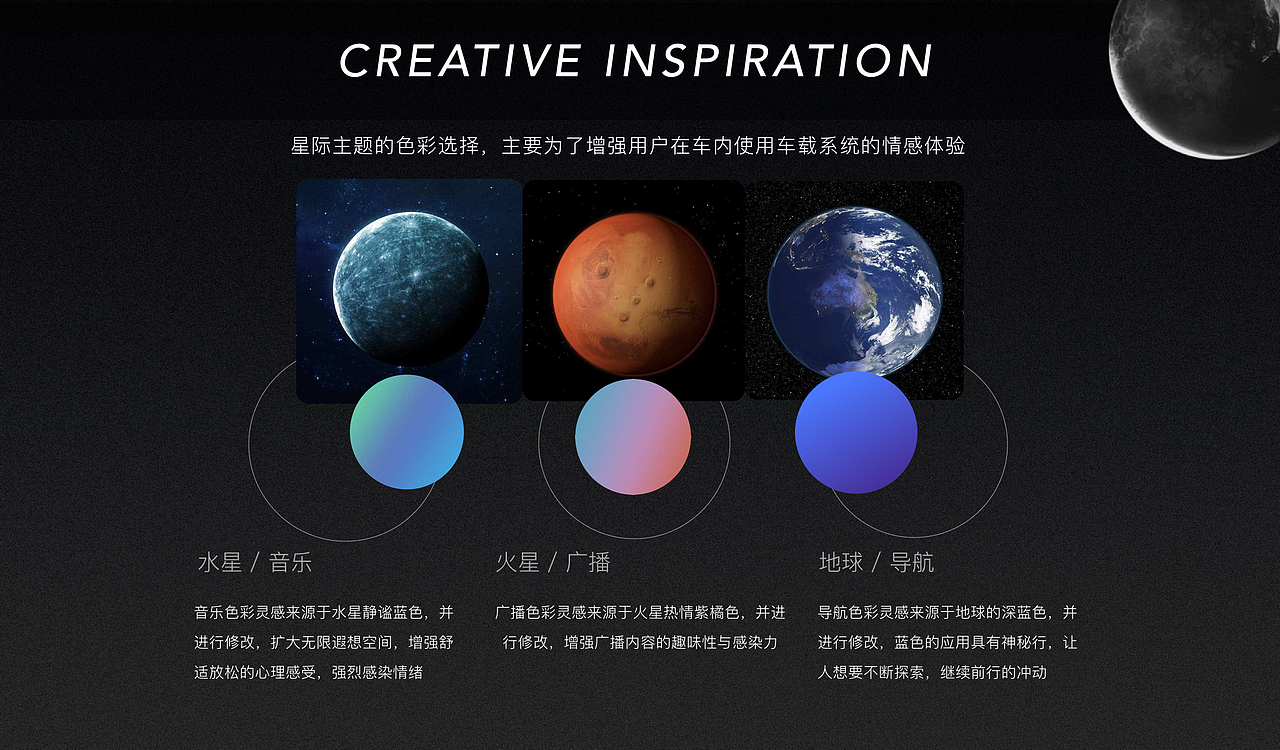 CREATIVE INSPIRATION

星际主题的色彩选择，主要为了增强用户在车内使用车载系统的情感体验

水星 / 音乐

音乐色彩灵感来源于水星静谧蓝色，并进行修改，扩大无限遐想空间，增强舒适放松的心理感受，强烈感染情绪

火星 / 广播

广播色彩灵感来源于火星热情紫橘色，并进行修改，增强广播内容的趣味性与感染力

地球 / 导航

导航色彩灵感来源于地球的深蓝色，并进行修改，蓝色的应用具有神秘行，让人想要不断探索，继续前行的冲动